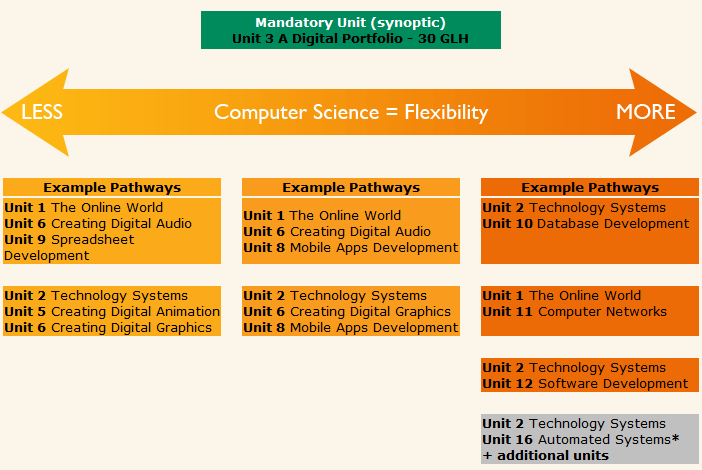 Mandatory Unit (synoptic)
Unit 3 A Digital Portfolio - 30 GLH

LESS Computer Science = Flexibility MORE

Example Pathways
Unit 1 The Online World
Unit 6 Creating Digital Audio
Unit 9 Spreadsheet Development

Unit 2 Technology Systems
Unit 5 Creating Digital Animation
Unit 6 Creating Digital Graphics

Example Pathways
Unit 1 The Online World
Unit 6 Creating Digital Audio
Unit 8 Mobile Apps Development

Unit 2 Technology Systems
Unit 6 Creating Digital Graphics
Unit 8 Mobile Apps Development

Example Pathways
Unit 2 Technology Systems
Unit 10 Database Development

Unit 1 The Online World
Unit 11 Computer Networks

Unit 2 Technology Systems
Unit 12 Software Development

Unit 2 Technology Systems
Unit 16 Automated Systems*
+ additional units